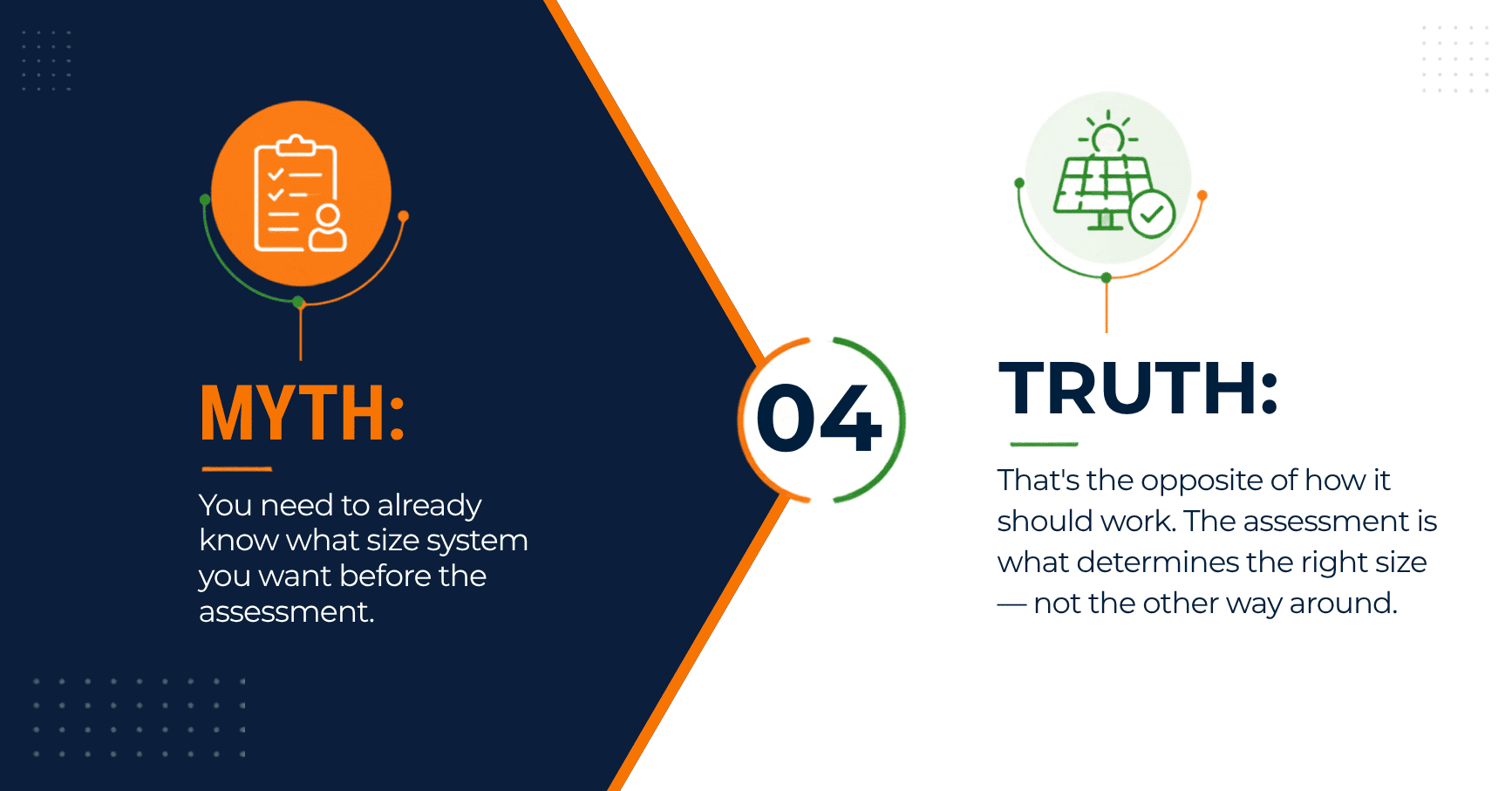 MYTH:

You need to already know what size system you want before the assessment.

04

TRUTH:

That's the opposite of how it should work. The assessment is what determines the right size — not the other way around.